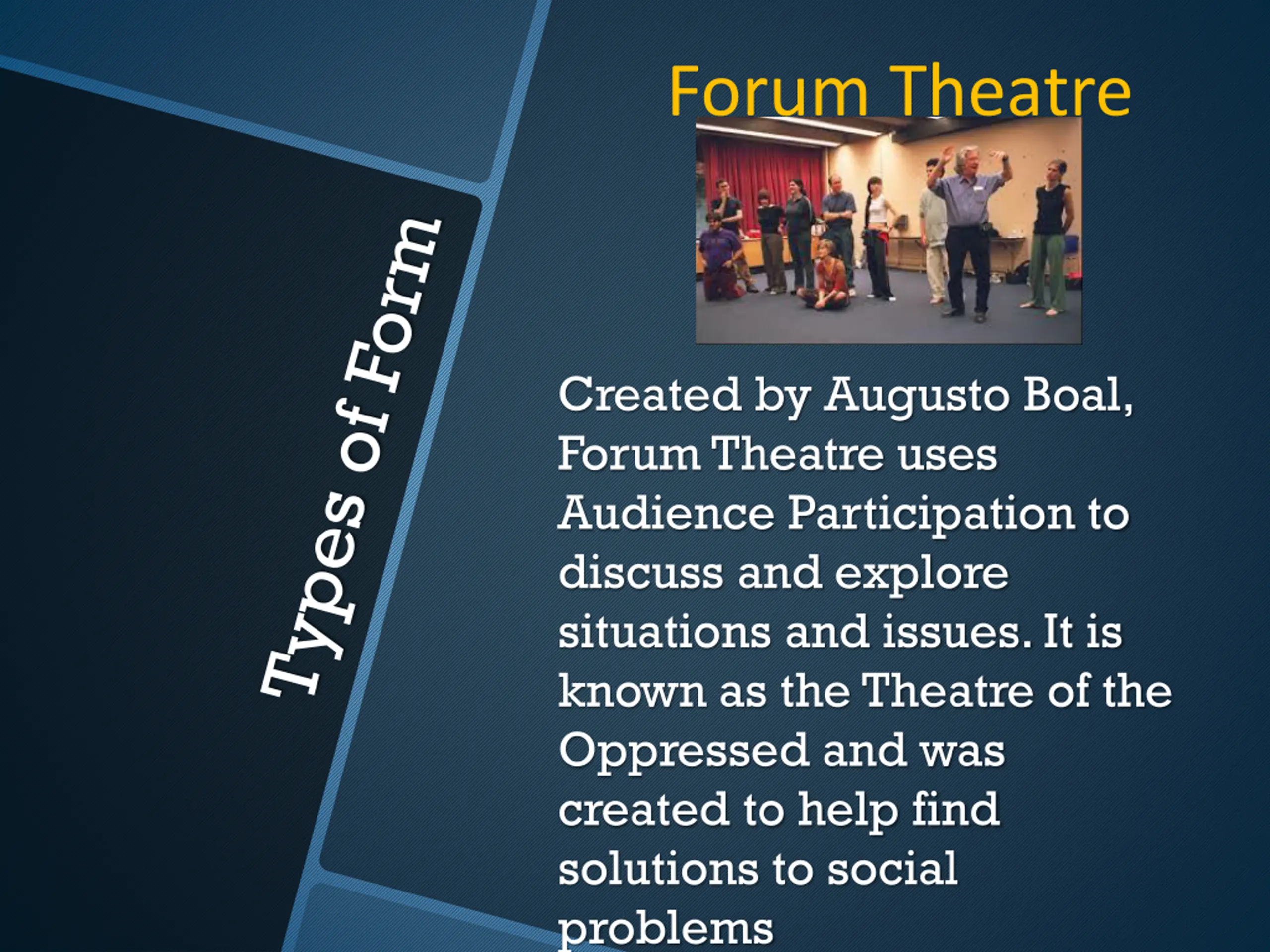 Types of Form

Forum Theatre

Created by Augusto Boal, Forum Theatre uses Audience Participation to discuss and explore situations and issues. It is known as the Theatre of the Oppressed and was created to help find solutions to social problems